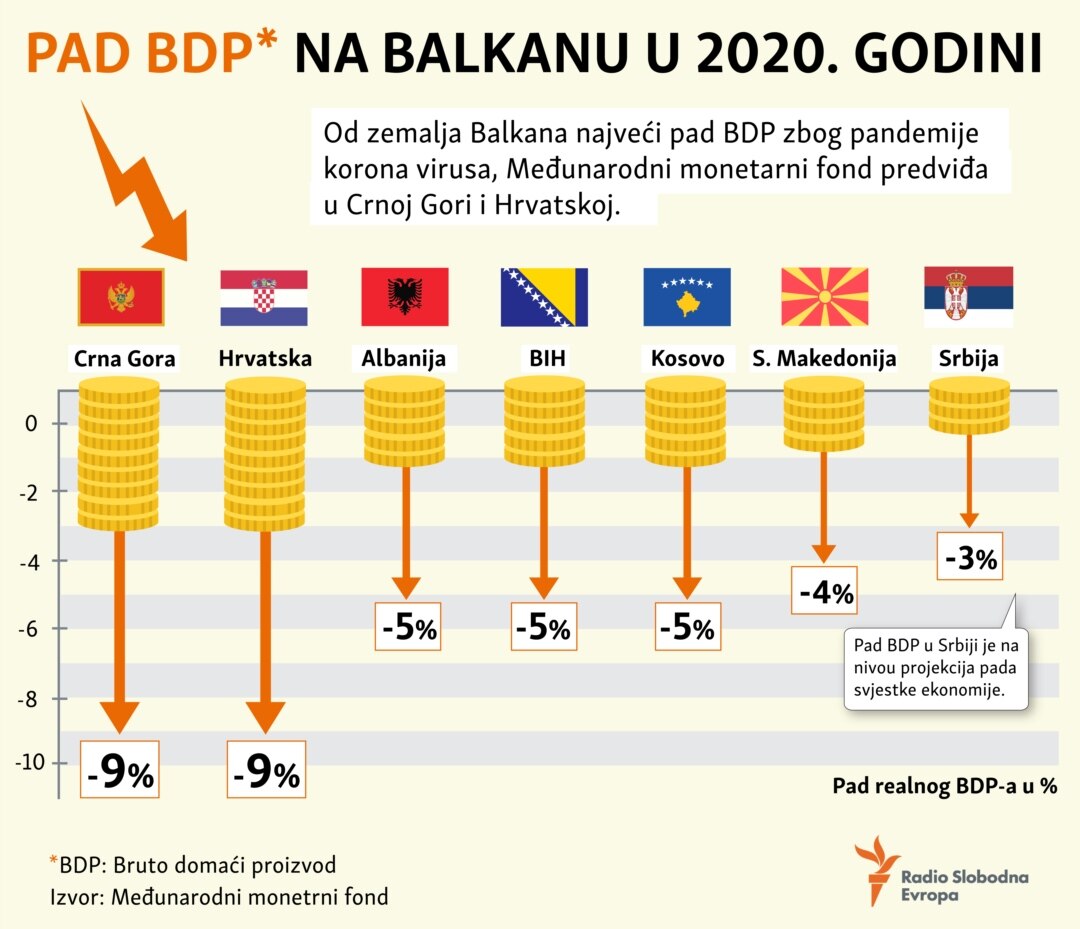 PAD BDP* NA BALKANU U 2020. GODINI

Od zemalja Balkana najveći pad BDP zbog pandemije korona virusa, Međunarodni monetarni fond predviđa u Crnoj Gori i Hrvatskoj.

Crna Gora
Hrvatska
Albanija
BIH
Kosovo
S. Makedonija
Srbija

0
-2
-4
-6
-8
-10

-9%
-9%
-5%
-5%
-5%
-4%
-3%

Pad BDP u Srbiji je na nivou projekcija pada svjestke ekonomije.

Pad realnog BDP-a u %

*BDP: Bruto domaći proizvod
Izvor: Međunarodni monetrni fond

Radio Slobodna Evropa